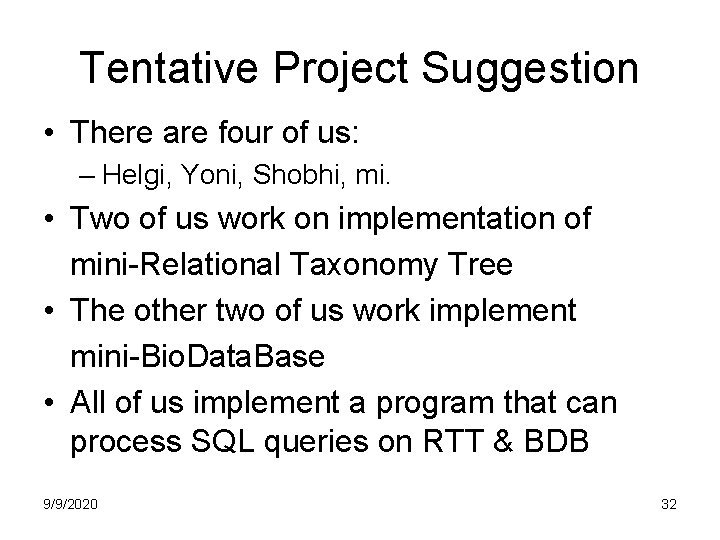 Tentative Project Suggestion

• There are four of us:
– Helgi, Yoni, Shobhi, mi.
• Two of us work on implementation of mini-Relational Taxonomy Tree
• The other two of us work implement mini-BioDataBase
• All of us implement a program that can process SQL queries on RTT & BDB

9/9/2020

32